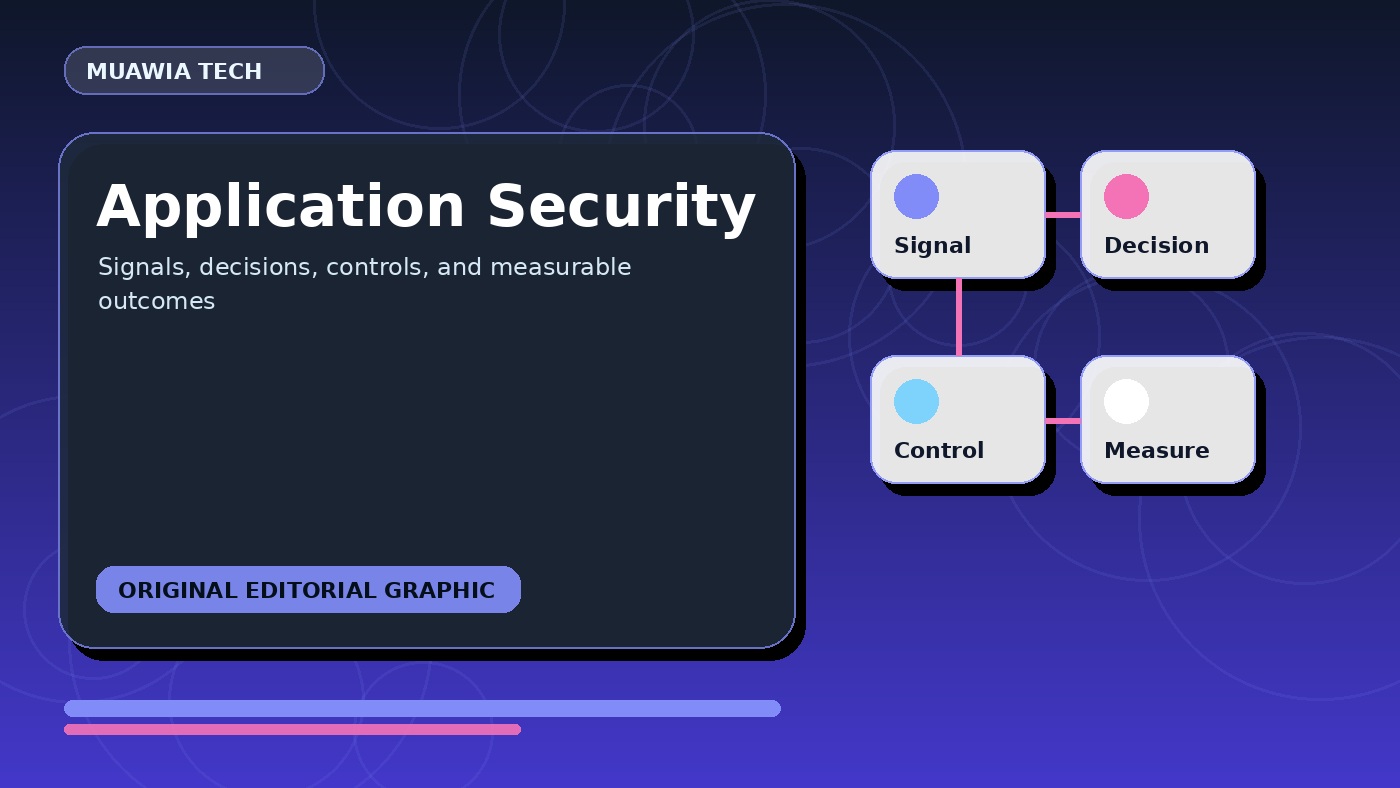 MUAWIA TECH

Application Security

Signals, decisions, controls, and measurable outcomes

ORIGINAL EDITORIAL GRAPHIC

Signal

Decision

Control

Measure